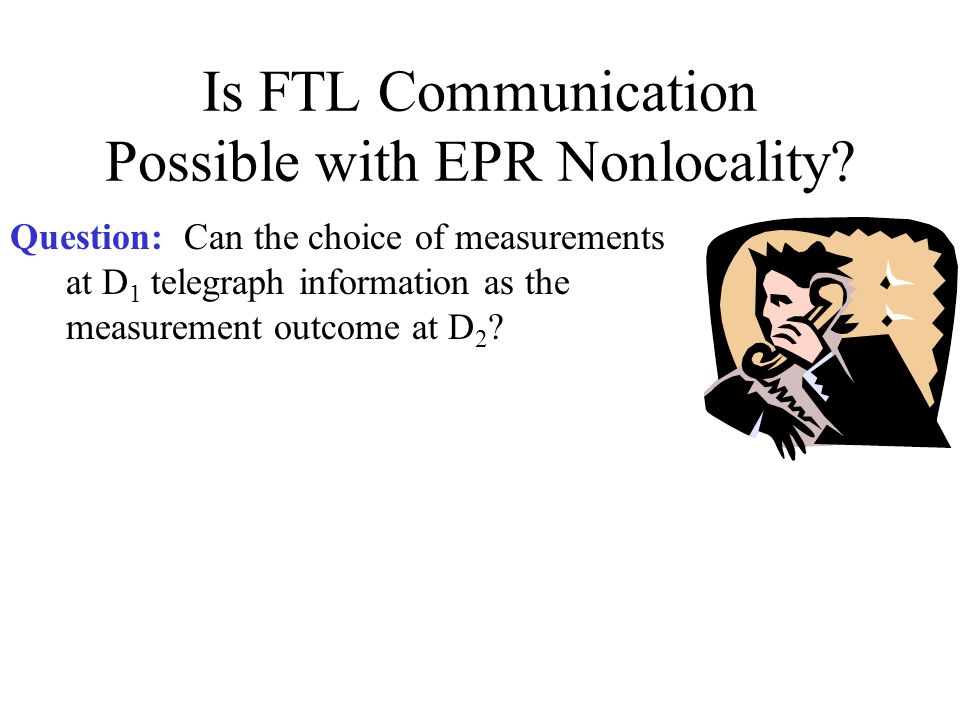 Is FTL Communication Possible with EPR Nonlocality?

Question: Can the choice of measurements at $D_1$ telegraph information as the measurement outcome at $D_2$?